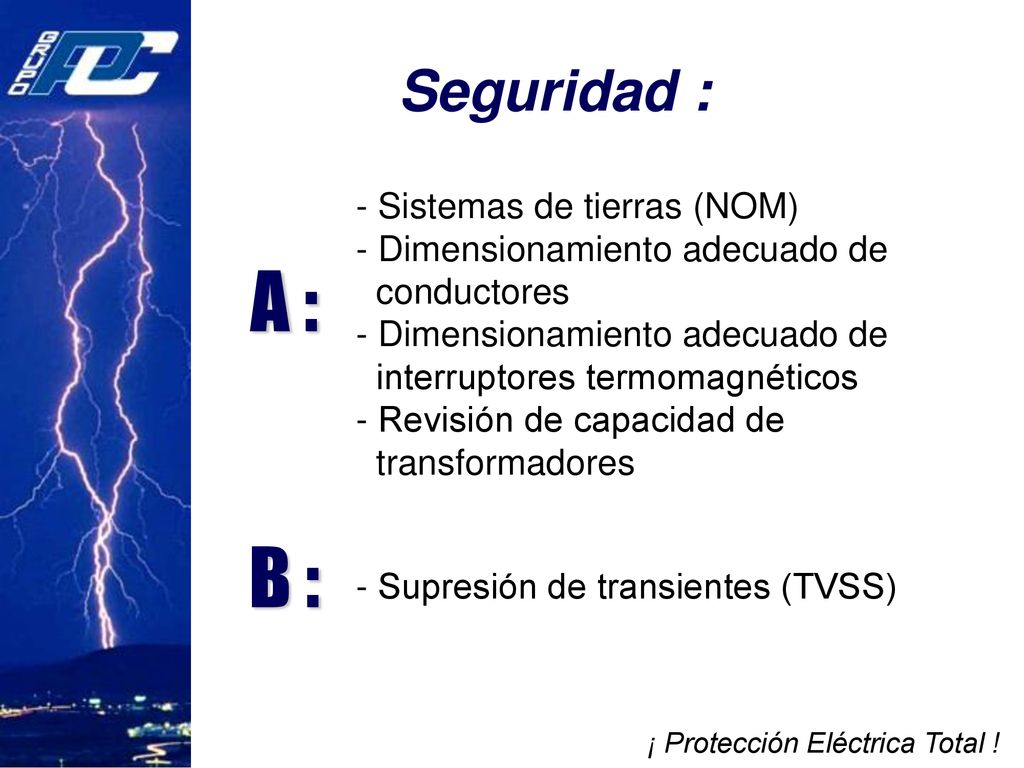 GRUPO PDC

Seguridad :

A :

- Sistemas de tierras (NOM)
- Dimensionamiento adecuado de conductores
- Dimensionamiento adecuado de interruptores termomagnéticos
- Revisión de capacidad de transformadores

B :

- Supresión de transientes (TVSS)

¡ Protección Eléctrica Total !